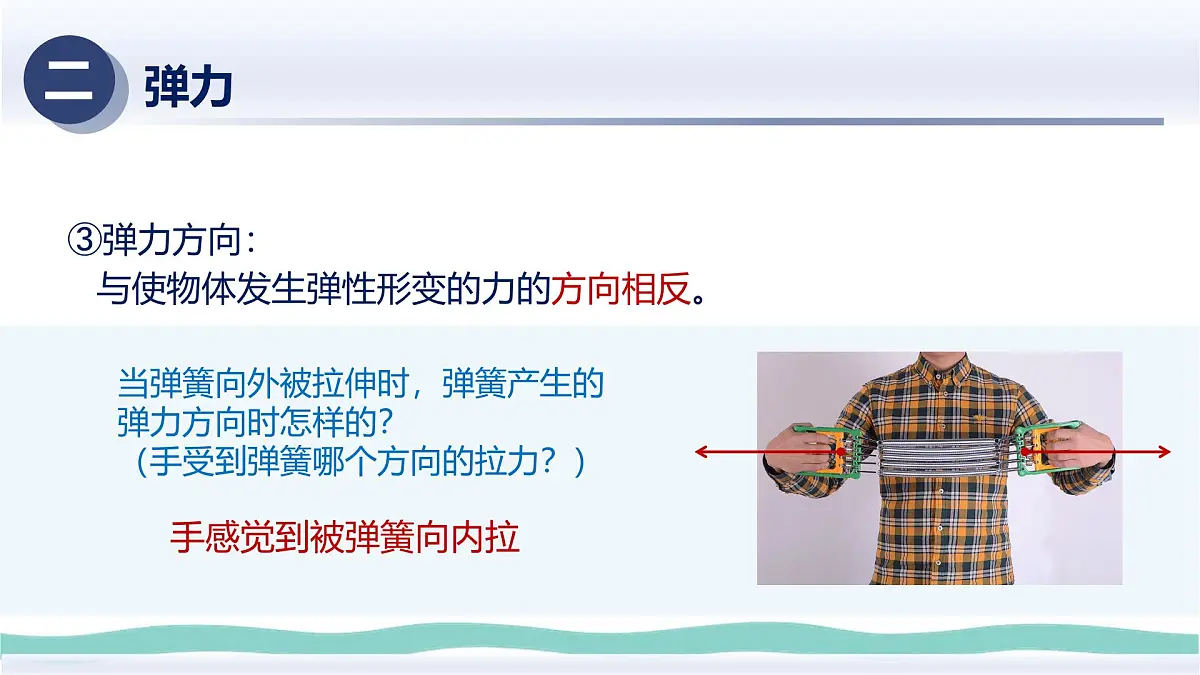 二 弹力

③弹力方向：
与使物体发生弹性形变的力的方向相反。

当弹簧向外被拉伸时，弹簧产生的弹力方向时怎样的？
（手受到弹簧哪个方向的拉力？）

手感觉到被弹簧向内拉